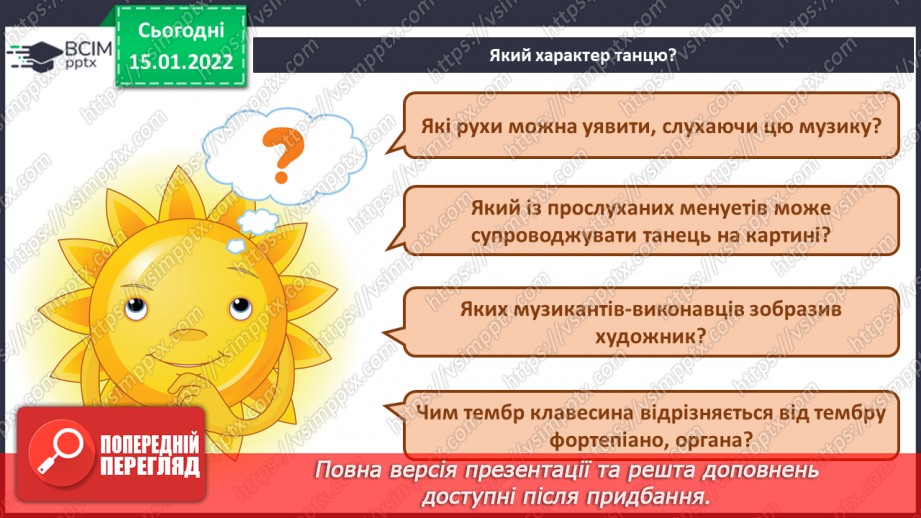 ВСІМ pptx

Сьогодні 15.01.2022

Який характер танцю?

?

Які рухи можна уявити, слухаючи цю музику?

Який із прослуханих менуетів може супроводжувати танець на картині?

Яких музикантів-виконавців зобразив художник?

Чим тембр клавесина відрізняється від тембру фортепіано, органа?

ПОПЕРЕДНІЙ ПЕРЕГЛЯД

Повна версія презентації та решта доповнень доступні після придбання.

https://vsimpptx.com